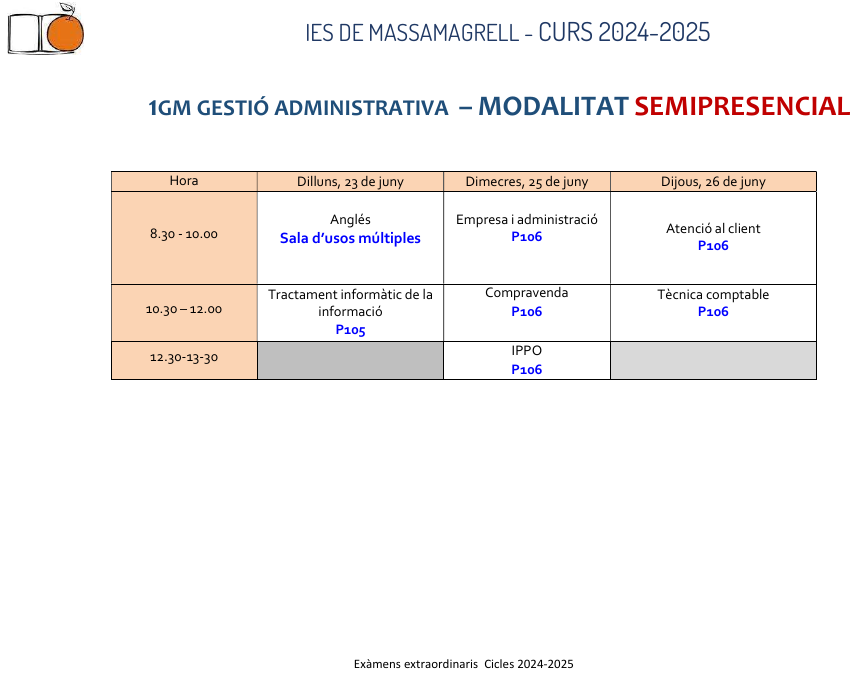 IES DE MASSAMAGRELL - CURS 2024-2025

1GM GESTIÓ ADMINISTRATIVA – MODALITAT SEMIPRESENCIAL

| Hora | Dilluns, 23 de juny | Dimecres, 25 de juny | Dijous, 26 de juny |
|---|---|---|---|
| 8.30 - 10.00 | Anglés Sala d'usos múltiples | Empresa i administració P106 | Atenció al client P106 |
| 10.30 – 12.00 | Tractament informàtic de la informació P105 | Compravenda P106 | Tècnica comptable P106 |
| 12.30-13-30 | | IPPO P106 | |

Exàmens extraordinaris Cicles 2024-2025